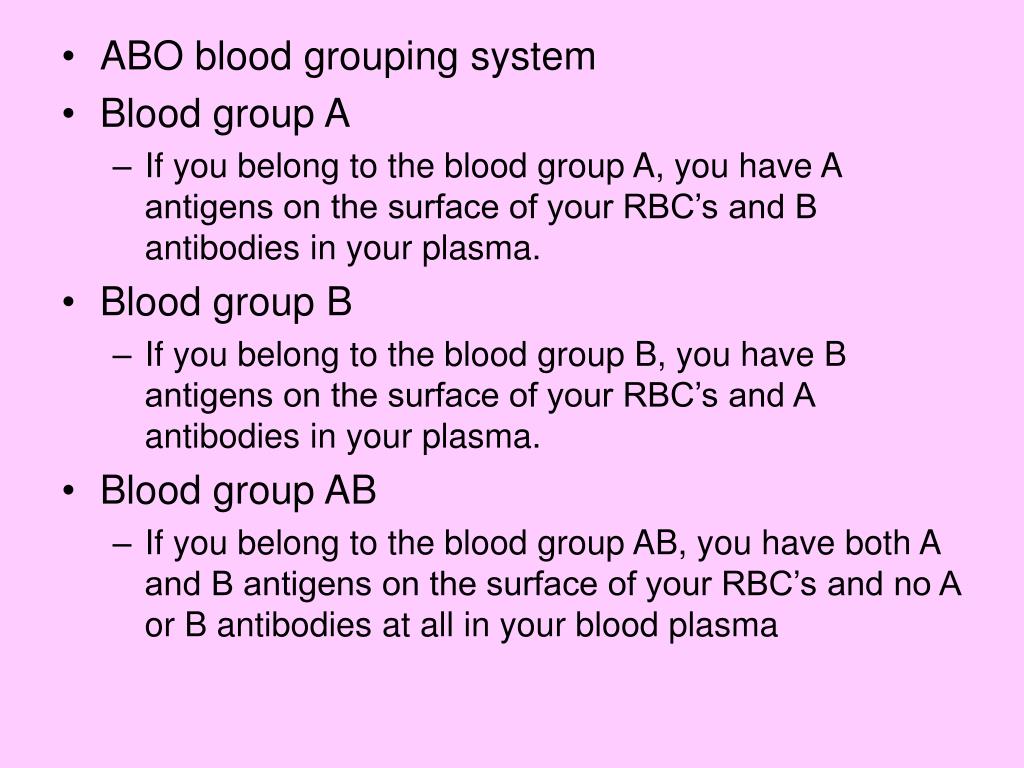 • ABO blood grouping system
• Blood group A
– If you belong to the blood group A, you have A antigens on the surface of your RBC’s and B antibodies in your plasma.
• Blood group B
– If you belong to the blood group B, you have B antigens on the surface of your RBC’s and A antibodies in your plasma.
• Blood group AB
– If you belong to the blood group AB, you have both A and B antigens on the surface of your RBC’s and no A or B antibodies at all in your blood plasma